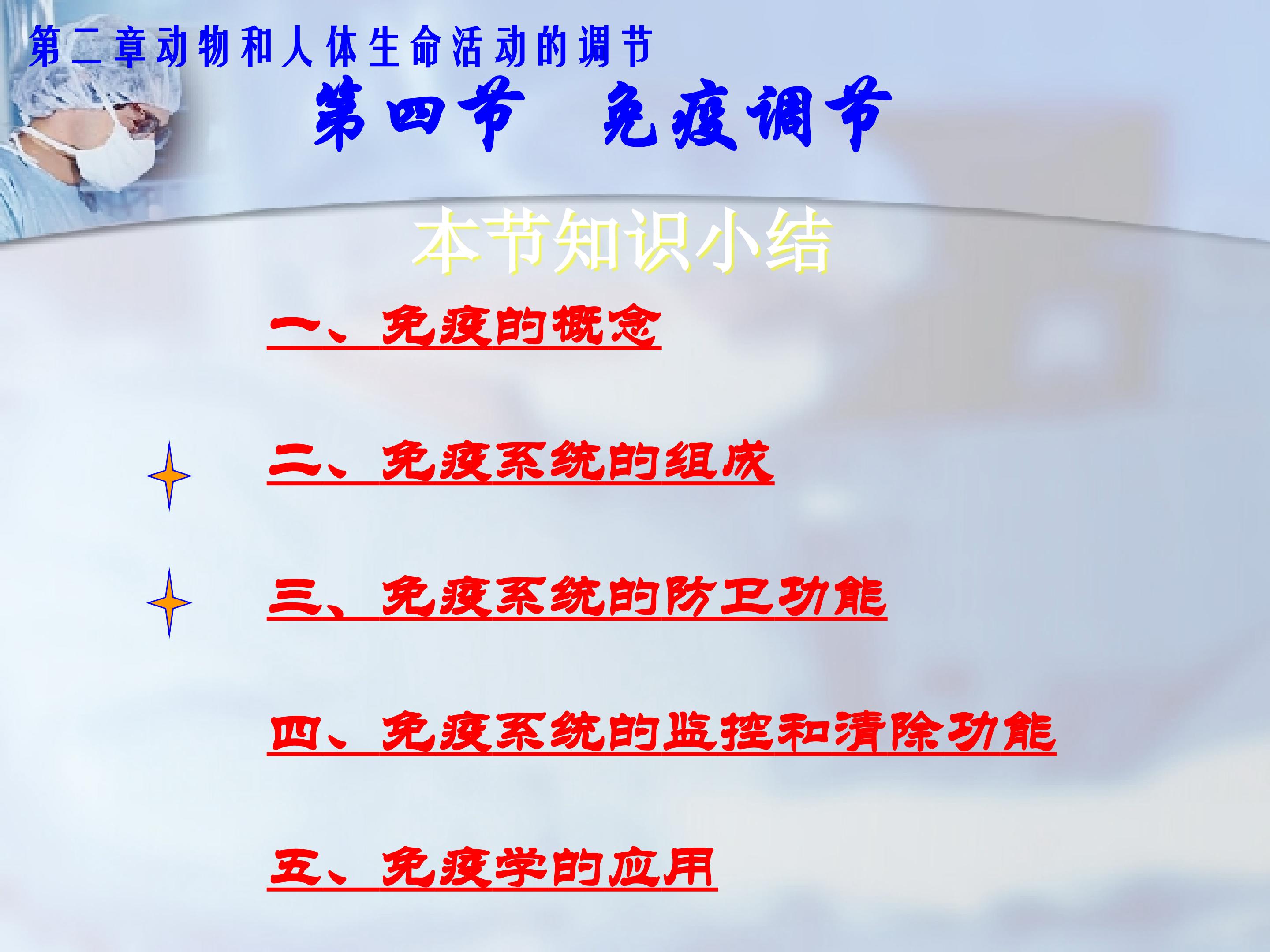 第二章动物和人体生命活动的调节

第四节 免疫调节

本节知识小结

一、免疫的概念

二、免疫系统的组成

三、免疫系统的防卫功能

四、免疫系统的监控和清除功能

五、免疫学的应用